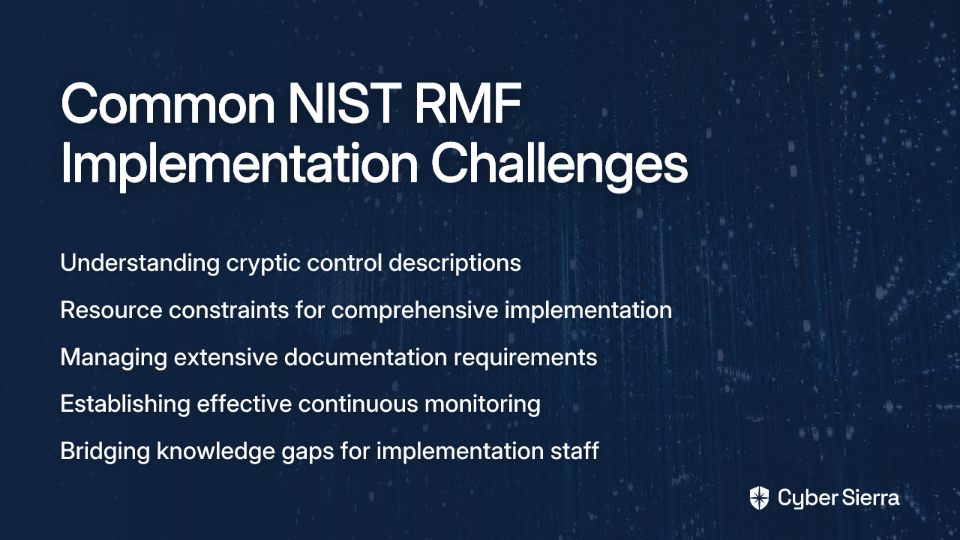 Common NIST RMF Implementation Challenges

Understanding cryptic control descriptions

Resource constraints for comprehensive implementation

Managing extensive documentation requirements

Establishing effective continuous monitoring

Bridging knowledge gaps for implementation staff

Cyber Sierra